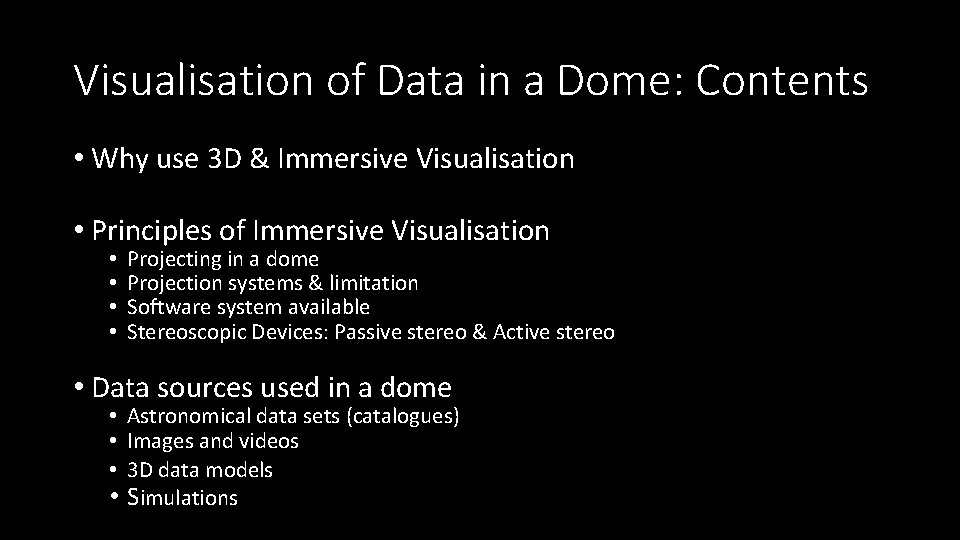 Visualisation of Data in a Dome: Contents

• Why use 3D & Immersive Visualisation

• Principles of Immersive Visualisation
  • Projecting in a dome
  • Projection systems & limitation
  • Software system available
  • Stereoscopic Devices: Passive stereo & Active stereo

• Data sources used in a dome
  • Astronomical data sets (catalogues)
  • Images and videos
  • 3D data models
  • Simulations